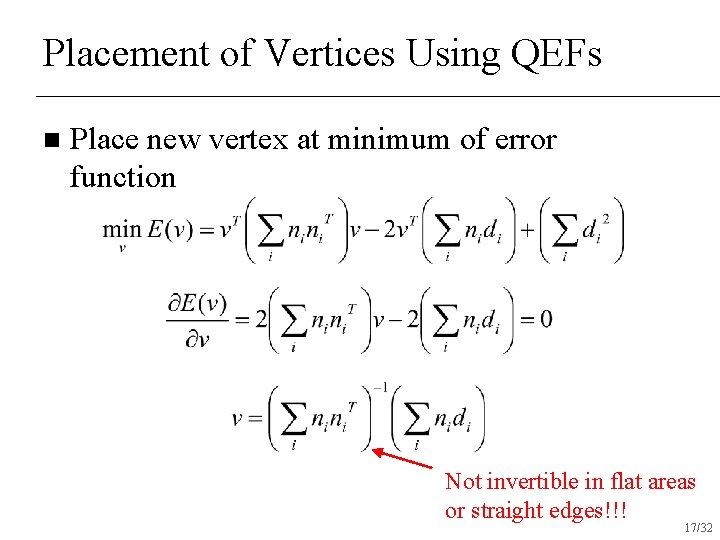 Placement of Vertices Using QEFs

■ Place new vertex at minimum of error function

$\min_{v} E(v) = v^T \left( \sum_i n_i n_i^T \right) v - 2v^T \left( \sum_i n_i d_i \right) + \left( \sum_i d_i^2 \right)$

$\frac{\partial E(v)}{\partial v} = 2\left( \sum_i n_i n_i^T \right) v - 2\left( \sum_i n_i d_i \right) = 0$

$v = \left( \sum_i n_i n_i^T \right)^{-1} \left( \sum_i n_i d_i \right)$

Not invertible in flat areas or straight edges!!!

17/32